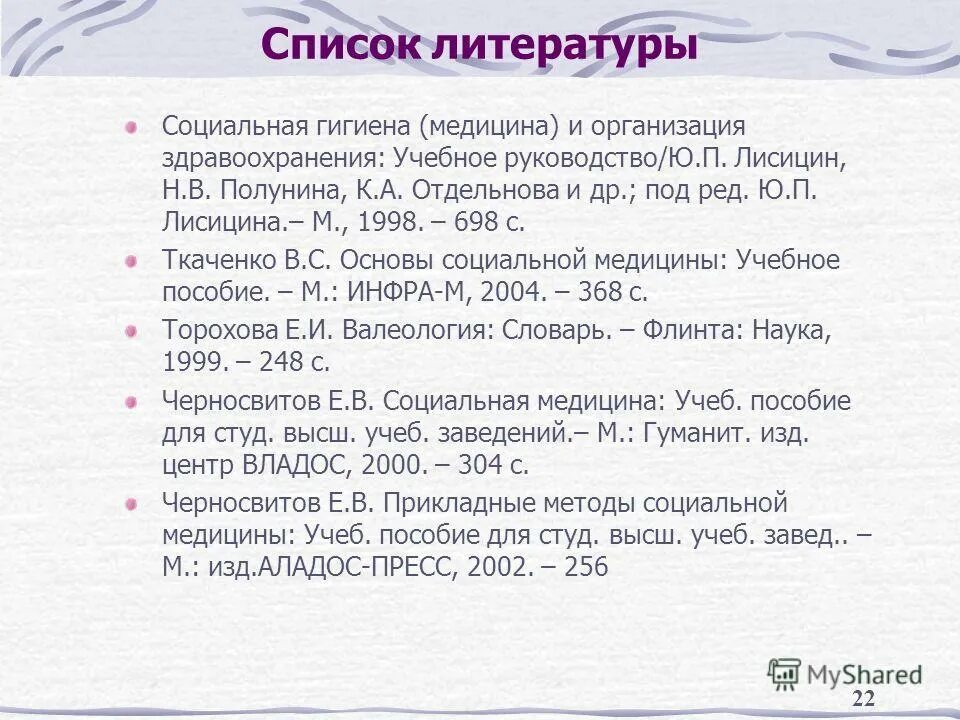 Список литературы

Социальная гигиена (медицина) и организация здравоохранения: Учебное руководство/Ю.П. Лисицин, Н.В. Полунина, К.А. Отдельнова и др.; под ред. Ю.П. Лисицина.– М., 1998. – 698 с.

Ткаченко В.С. Основы социальной медицины: Учебное пособие. – М.: ИНФРА-М, 2004. – 368 с.

Торохова Е.И. Валеология: Словарь. – Флинта: Наука, 1999. – 248 с.

Черносвитов Е.В. Социальная медицина: Учеб. пособие для студ. высш. учеб. заведений.– М.: Гуманит. изд. центр ВЛАДОС, 2000. – 304 с.

Черносвитов Е.В. Прикладные методы социальной медицины: Учеб. пособие для студ. высш. учеб. завед.. – М.: изд.АЛАДОС-ПРЕСС, 2002. – 256

MyShared

22